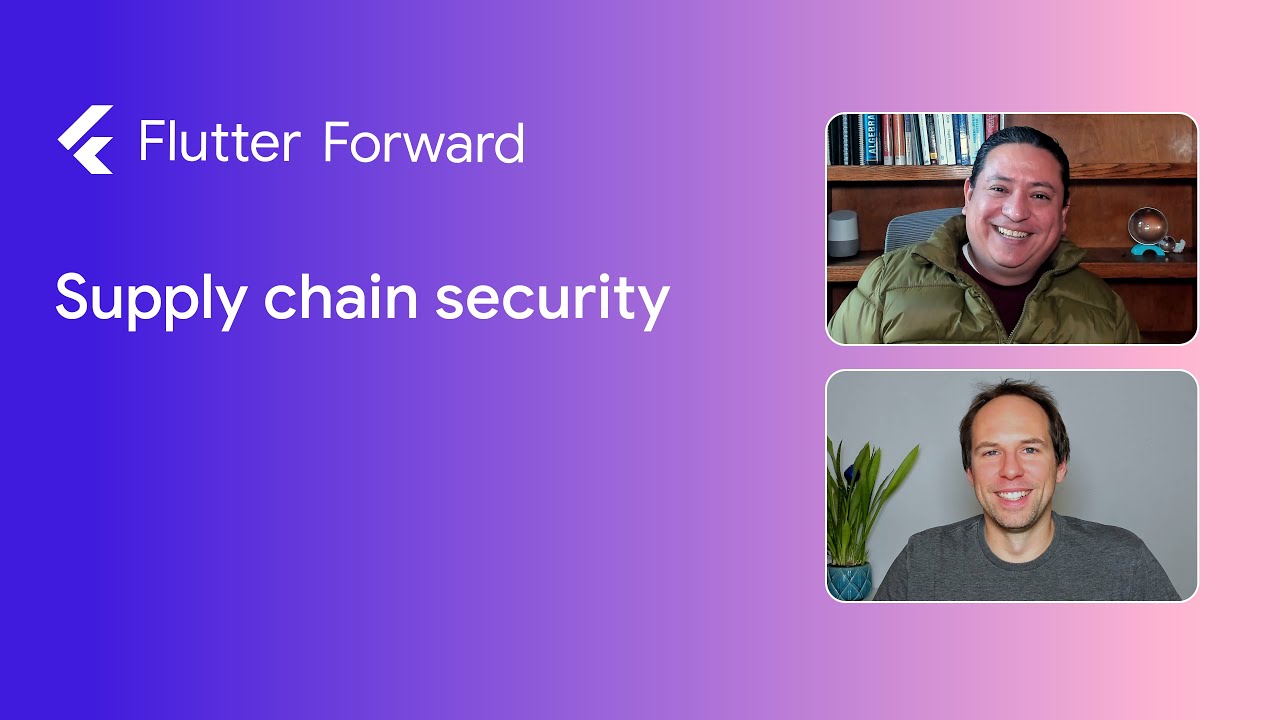 Flutter Forward

Supply chain security

ALGEBRA